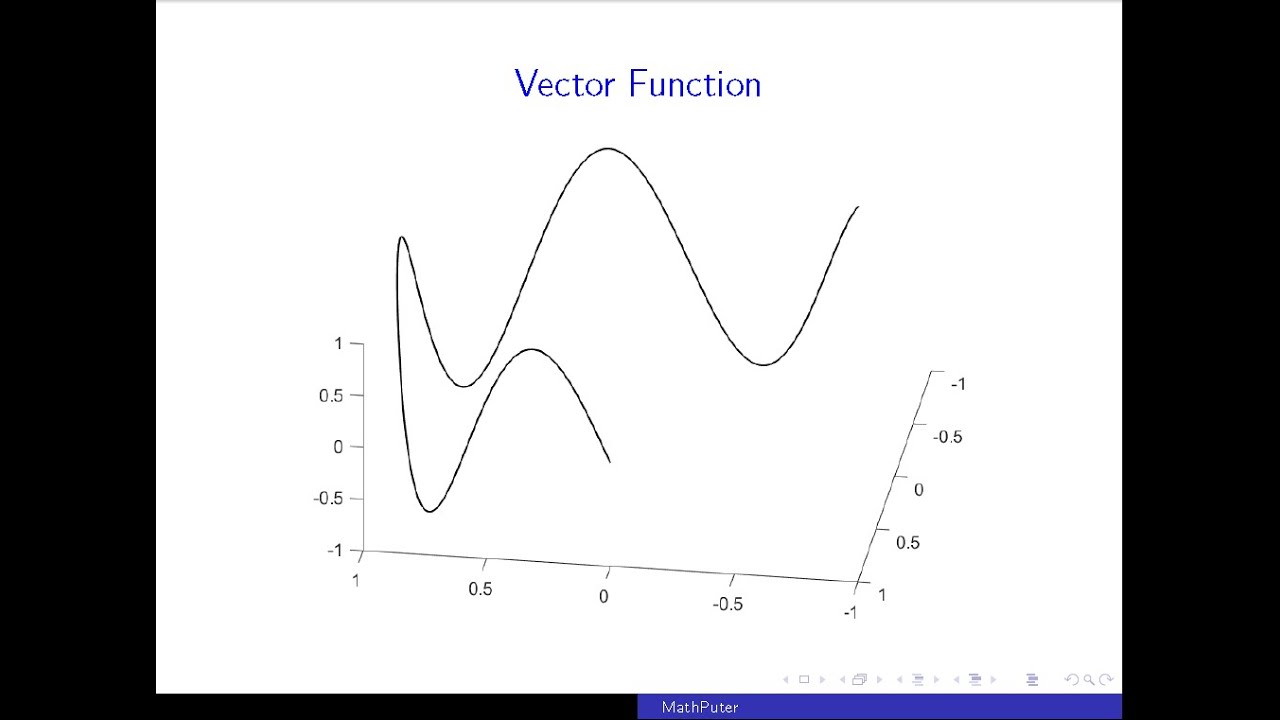 Vector Function

1
0.5
0
-0.5
-1

1
0.5
0
-0.5
-1

-1
-0.5
0
0.5
1

MathPuter